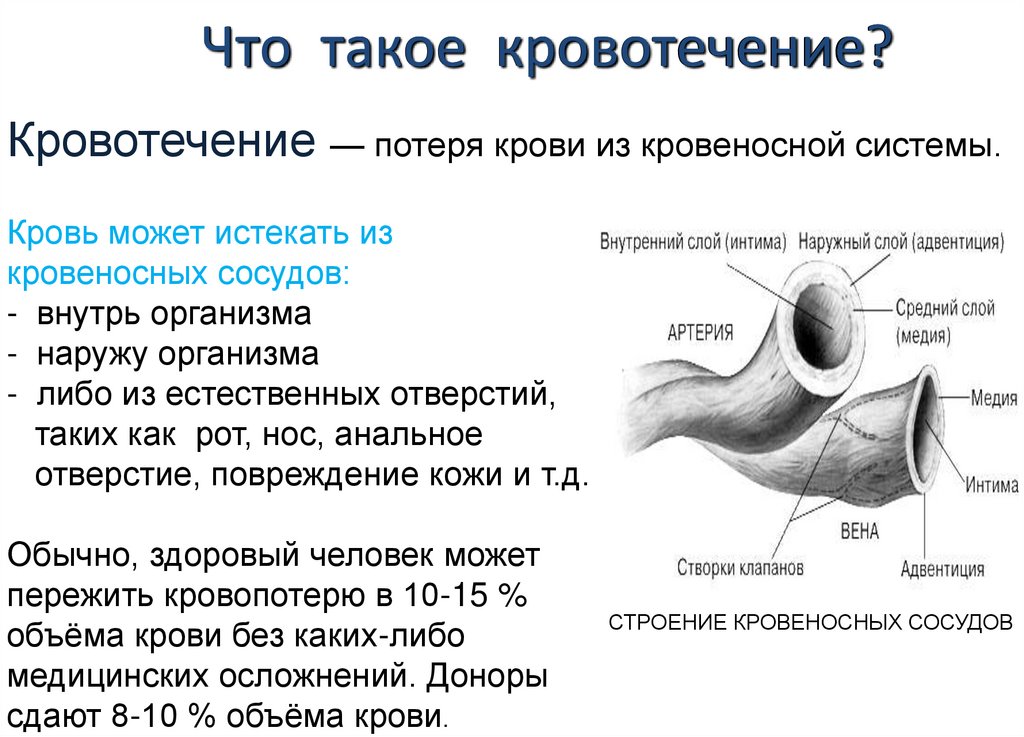 Что такое кровотечение?

Кровотечение — потеря крови из кровеносной системы.

Кровь может истекать из кровеносных сосудов:
- внутрь организма
- наружу организма
- либо из естественных отверстий, таких как рот, нос, анальное отверстие, повреждение кожи и т.д.

Обычно, здоровый человек может пережить кровопотерю в 10-15 % объёма крови без каких-либо медицинских осложнений. Доноры сдают 8-10 % объёма крови.

Внутренний слой (интима)
Наружный слой (адвентиция)
Средний слой (медия)
АРТЕРИЯ
Медия
Интима
ВЕНА
Створки клапанов
Адвентиция

СТРОЕНИЕ КРОВЕНОСНЫХ СОСУДОВ